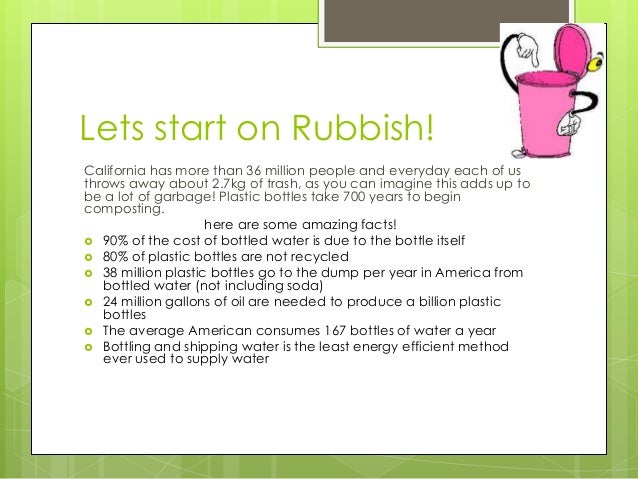 Lets start on Rubbish!

California has more than 36 million people and everyday each of us throws away about 2.7kg of trash, as you can imagine this adds up to be a lot of garbage! Plastic bottles take 700 years to begin composting.

here are some amazing facts!

- 90% of the cost of bottled water is due to the bottle itself
- 80% of plastic bottles are not recycled
- 38 million plastic bottles go to the dump per year in America from bottled water (not including soda)
- 24 million gallons of oil are needed to produce a billion plastic bottles
- The average American consumes 167 bottles of water a year
- Bottling and shipping water is the least energy efficient method ever used to supply water